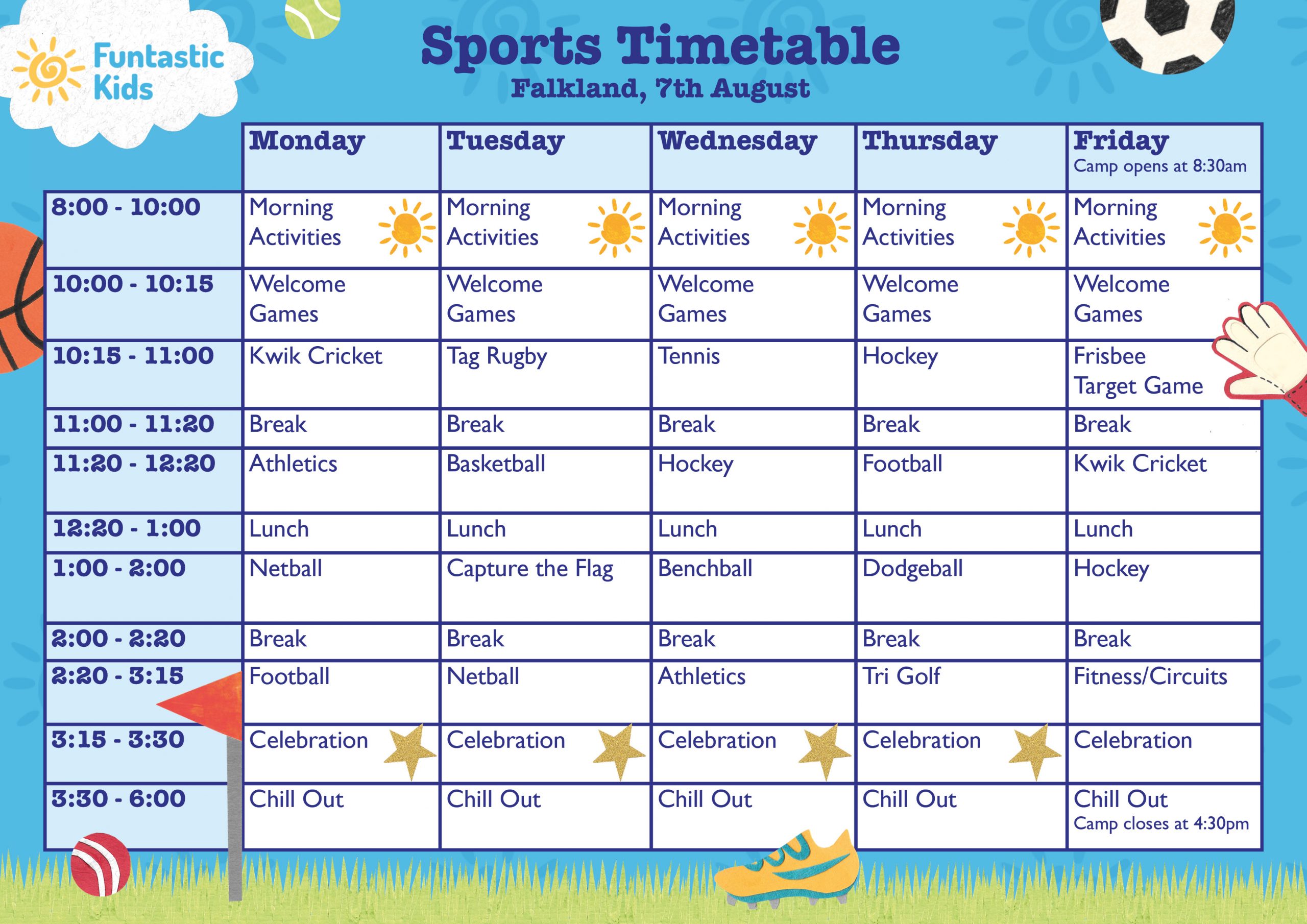 Funtastic Kids

Sports Timetable
Falkland, 7th August

| | Monday | Tuesday | Wednesday | Thursday | Friday Camp opens at 8:30am |
|---|---|---|---|---|---|
| 8:00 - 10:00 | Morning Activities | Morning Activities | Morning Activities | Morning Activities | Morning Activities |
| 10:00 - 10:15 | Welcome Games | Welcome Games | Welcome Games | Welcome Games | Welcome Games |
| 10:15 - 11:00 | Kwik Cricket | Tag Rugby | Tennis | Hockey | Frisbee Target Game |
| 11:00 - 11:20 | Break | Break | Break | Break | Break |
| 11:20 - 12:20 | Athletics | Basketball | Hockey | Football | Kwik Cricket |
| 12:20 - 1:00 | Lunch | Lunch | Lunch | Lunch | Lunch |
| 1:00 - 2:00 | Netball | Capture the Flag | Benchball | Dodgeball | Hockey |
| 2:00 - 2:20 | Break | Break | Break | Break | Break |
| 2:20 - 3:15 | Football | Netball | Athletics | Tri Golf | Fitness/Circuits |
| 3:15 - 3:30 | Celebration | Celebration | Celebration | Celebration | Celebration |
| 3:30 - 6:00 | Chill Out | Chill Out | Chill Out | Chill Out | Chill Out Camp closes at 4:30pm |